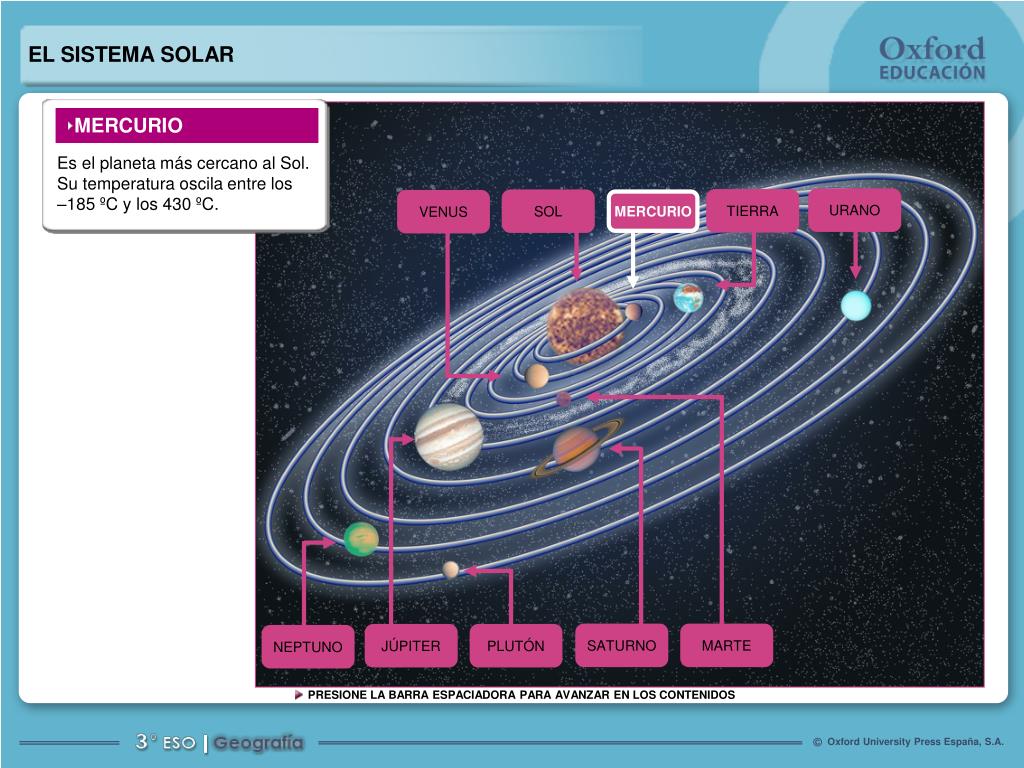 EL SISTEMA SOLAR

Oxford
EDUCACIÓN

MERCURIO

Es el planeta más cercano al Sol. Su temperatura oscila entre los –185 ºC y los 430 ºC.

VENUS

SOL

MERCURIO

TIERRA

URANO

NEPTUNO

JÚPITER

PLUTÓN

SATURNO

MARTE

PRESIONE LA BARRA ESPACIADORA PARA AVANZAR EN LOS CONTENIDOS

3º ESO | Geografía

© Oxford University Press España, S.A.